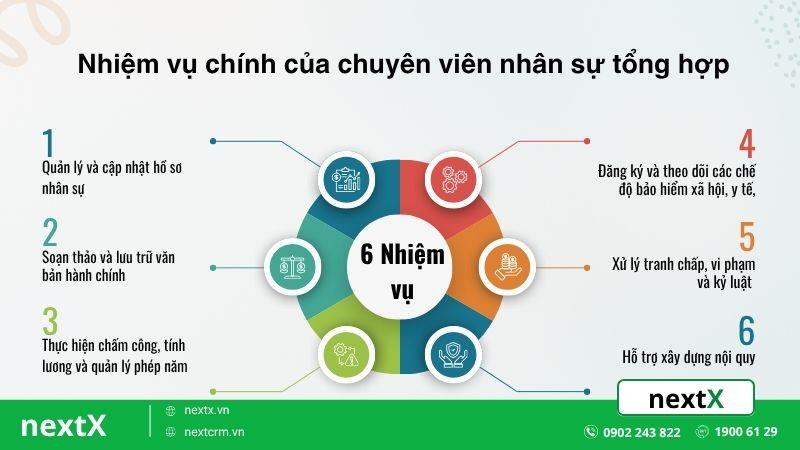 Nhiệm vụ chính của chuyên viên nhân sự tổng hợp

1
Quản lý và cập nhật hồ sơ nhân sự

2
Soạn thảo và lưu trữ văn bản hành chính

3
Thực hiện chấm công, tính lương và quản lý phép năm

6 Nhiệm vụ

4
Đăng ký và theo dõi các chế độ bảo hiểm xã hội, y tế,

5
Xử lý tranh chấp, vi phạm và kỷ luật

6
Hỗ trợ xây dựng nội quy

nextX

nextX
nextx.vn
nextcrm.vn
0902 243 822
1900 61 29